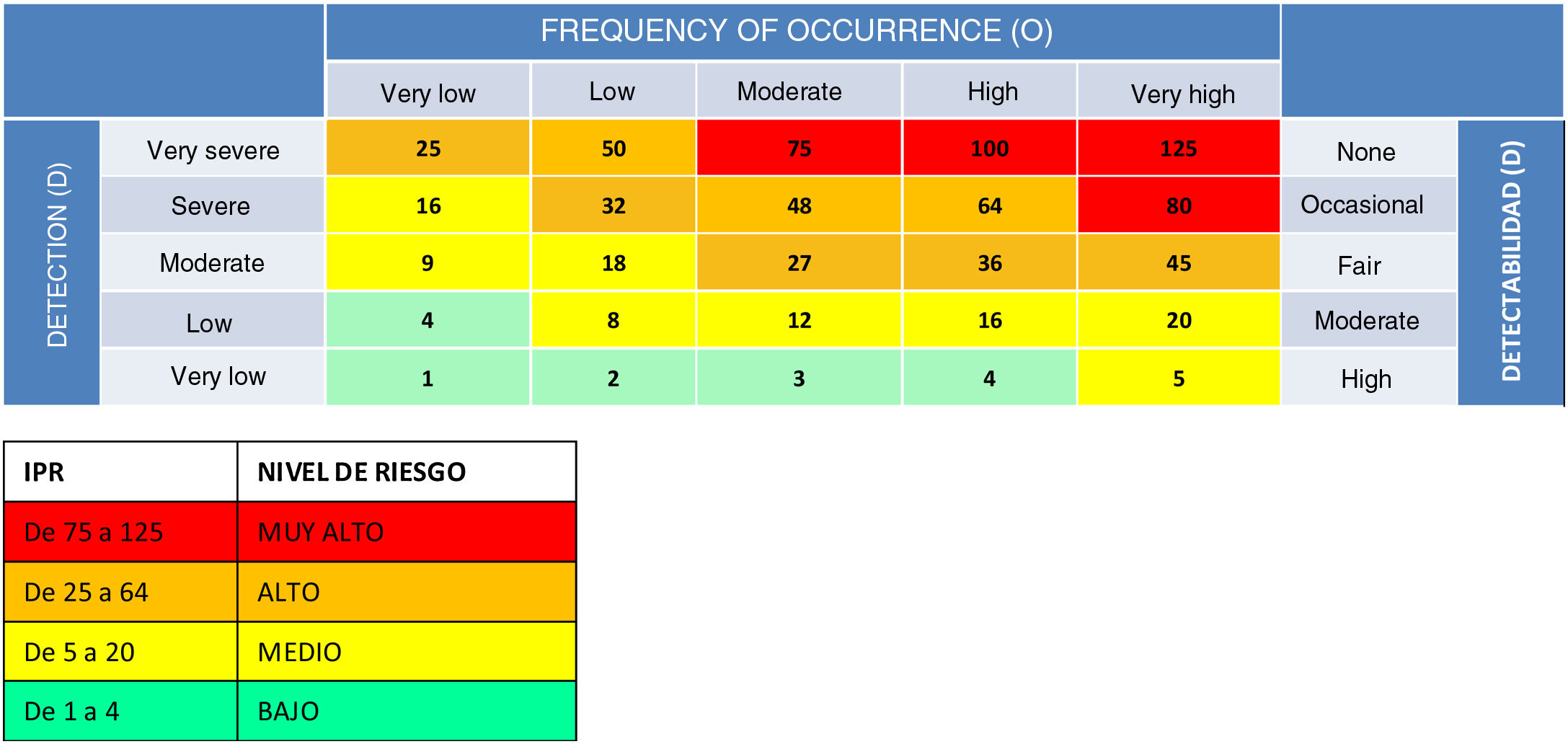 | | | FREQUENCY OF OCCURRENCE (O) | | | | | | |
|---|---|---|---|---|---|---|---|---|
| | | Very low | Low | Moderate | High | Very high | | |
| DETECTION (D) | Very severe | 25 | 50 | 75 | 100 | 125 | None | DETECTABILIDAD (D) |
| | Severe | 16 | 32 | 48 | 64 | 80 | Occasional | |
| | Moderate | 9 | 18 | 27 | 36 | 45 | Fair | |
| | Low | 4 | 8 | 12 | 16 | 20 | Moderate | |
| | Very low | 1 | 2 | 3 | 4 | 5 | High | |

| IPR | NIVEL DE RIESGO |
|---|---|
| De 75 a 125 | MUY ALTO |
| De 25 a 64 | ALTO |
| De 5 a 20 | MEDIO |
| De 1 a 4 | BAJO |